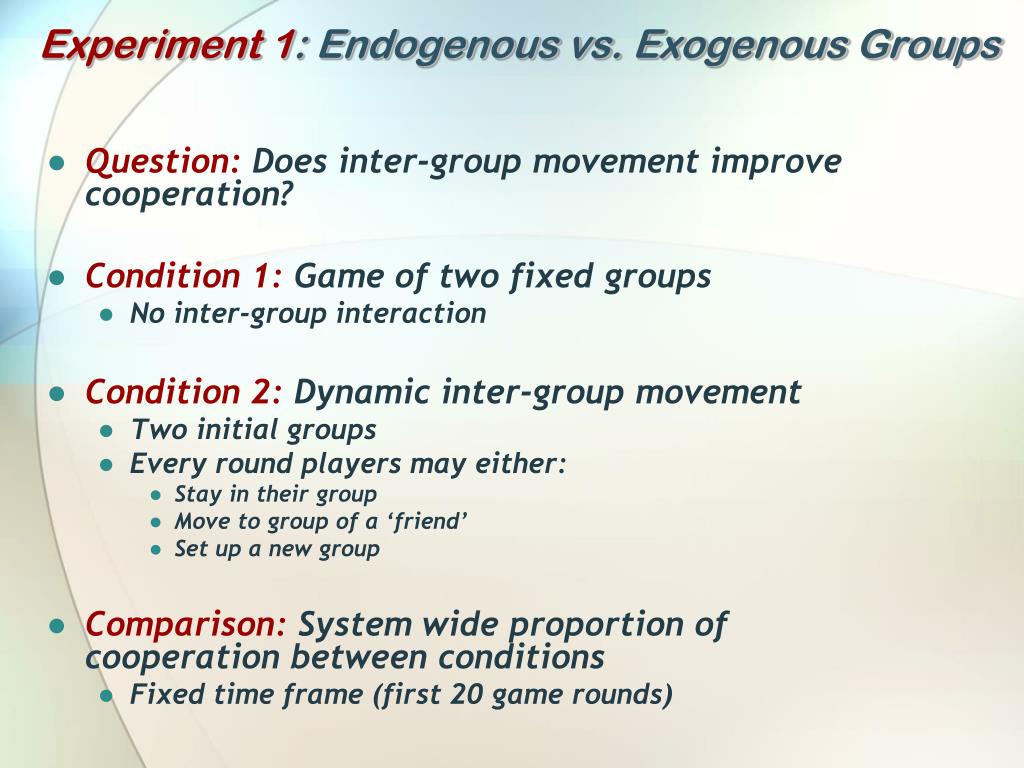 Experiment 1: Endogenous vs. Exogenous Groups

- Question: Does inter-group movement improve cooperation?
- Condition 1: Game of two fixed groups
  - No inter-group interaction
- Condition 2: Dynamic inter-group movement
  - Two initial groups
  - Every round players may either:
    - Stay in their group
    - Move to group of a ‘friend’
    - Set up a new group
- Comparison: System wide proportion of cooperation between conditions
  - Fixed time frame (first 20 game rounds)